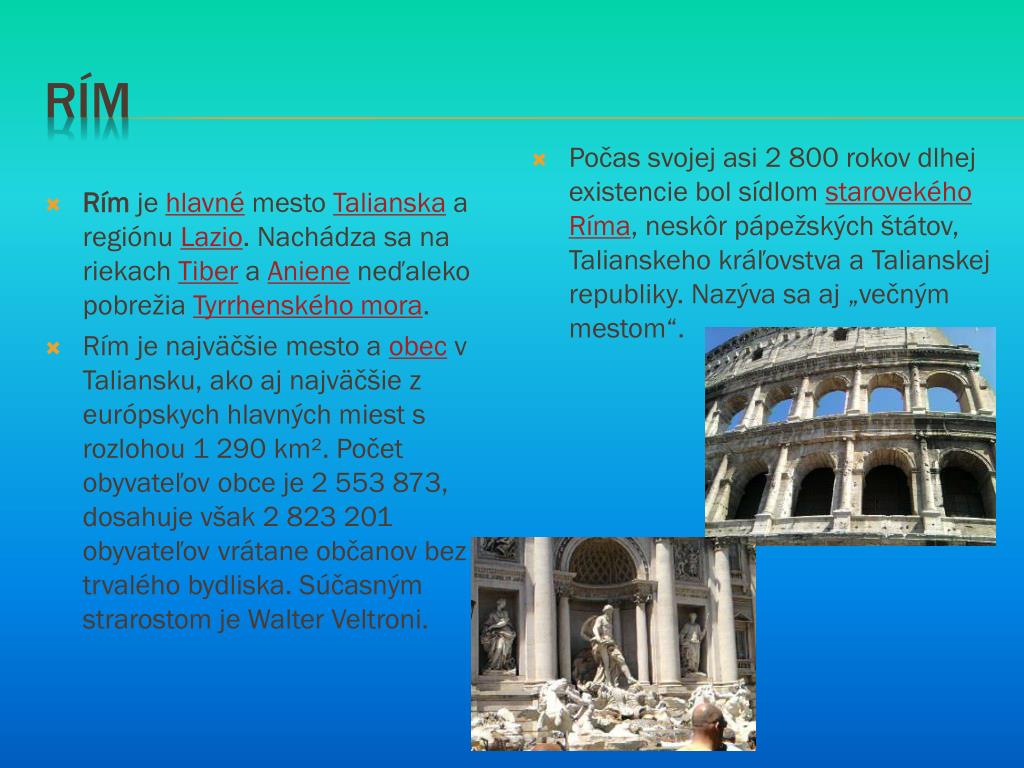 RÍM

Rím je hlavné mesto Talianska a regiónu Lazio. Nachádza sa na riekach Tiber a Aniene neďaleko pobrežia Tyrrhenského mora.

Rím je najväčšie mesto a obec v Taliansku, ako aj najväčšie z európskych hlavných miest s rozlohou 1 290 km². Počet obyvateľov obce je 2 553 873, dosahuje však 2 823 201 obyvateľov vrátane občanov bez trvalého bydliska. Súčasným strarostom je Walter Veltroni.

Počas svojej asi 2 800 rokov dlhej existencie bol sídlom starovekého Ríma, neskôr pápežských štátov, Talianskeho kráľovstva a Talianskej republiky. Nazýva sa aj „večným mestom“.